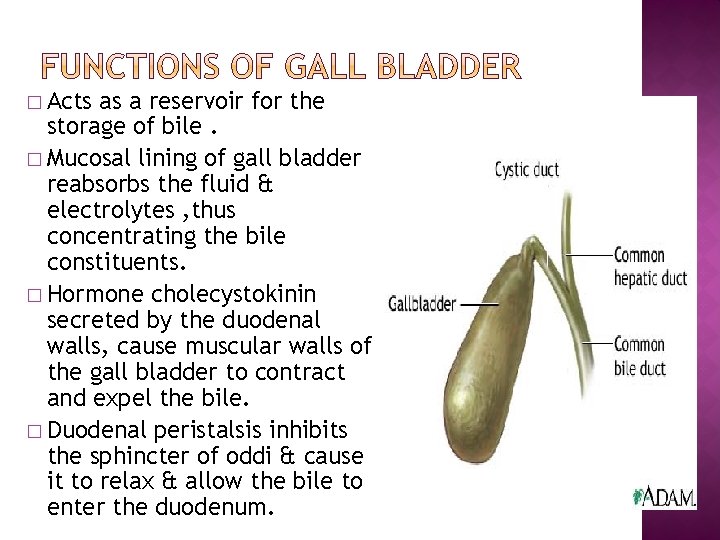 FUNCTIONS OF GALL BLADDER

□ Acts as a reservoir for the storage of bile .

□ Mucosal lining of gall bladder reabsorbs the fluid & electrolytes ,thus concentrating the bile constituents.

□ Hormone cholecystokinin secreted by the duodenal walls, cause muscular walls of the gall bladder to contract and expel the bile.

□ Duodenal peristalsis inhibits the sphincter of oddi & cause it to relax & allow the bile to enter the duodenum.

Cystic duct

Common hepatic duct

Gallbladder

Common bile duct

ADAM.